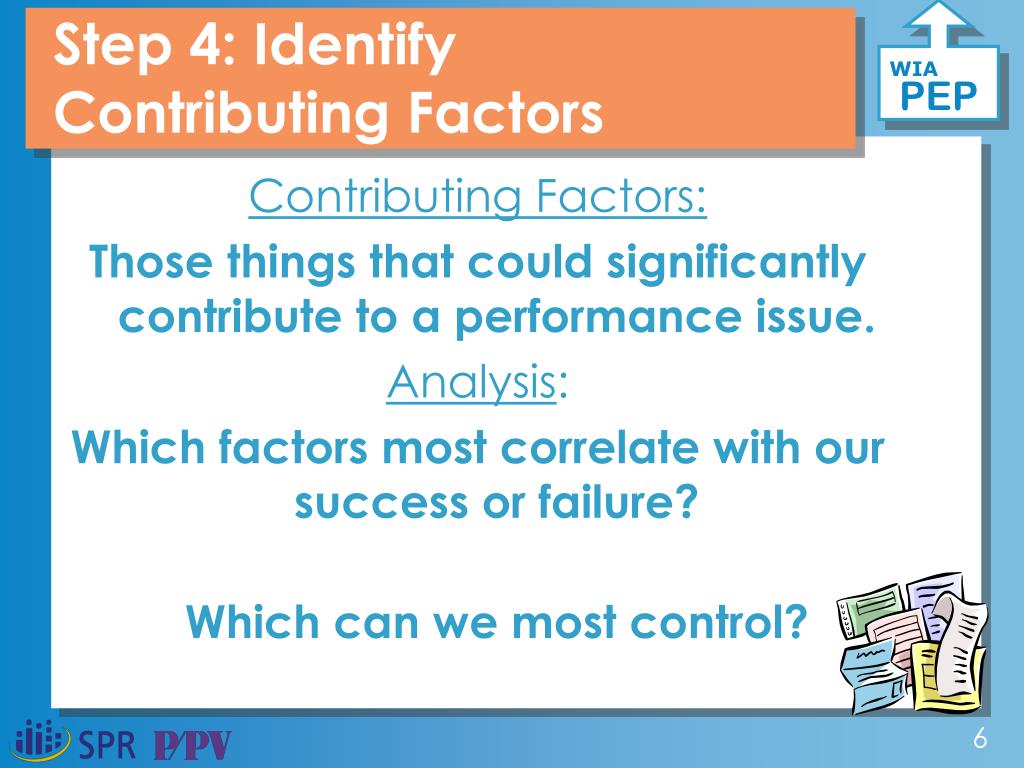 Step 4: Identify Contributing Factors

WIA
PEP

Contributing Factors:

Those things that could significantly contribute to a performance issue.

Analysis:

Which factors most correlate with our success or failure?

Which can we most control?

SPR P/PV

6